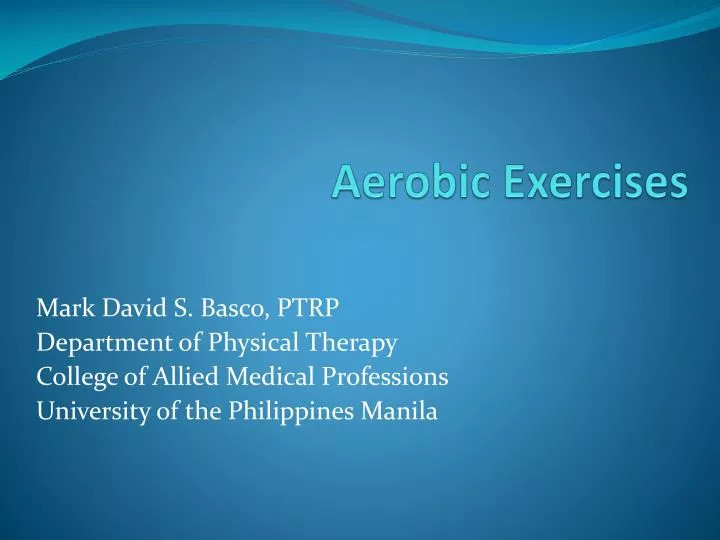 Aerobic Exercises

Mark David S. Basco, PTRP
Department of Physical Therapy
College of Allied Medical Professions
University of the Philippines Manila